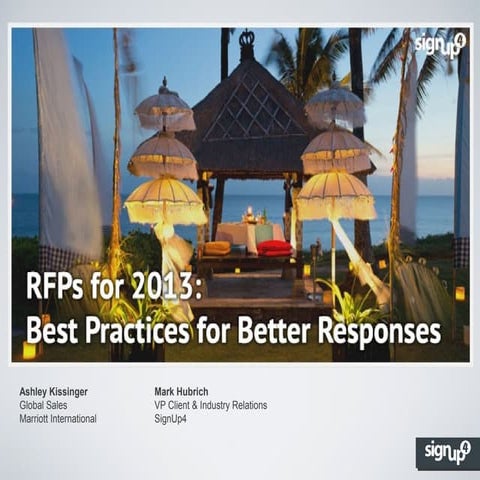 signup4

RFPs for 2013:
Best Practices for Better Responses

Ashley Kissinger
Global Sales
Marriott International

Mark Hubrich
VP Client & Industry Relations
SignUp4

signup4